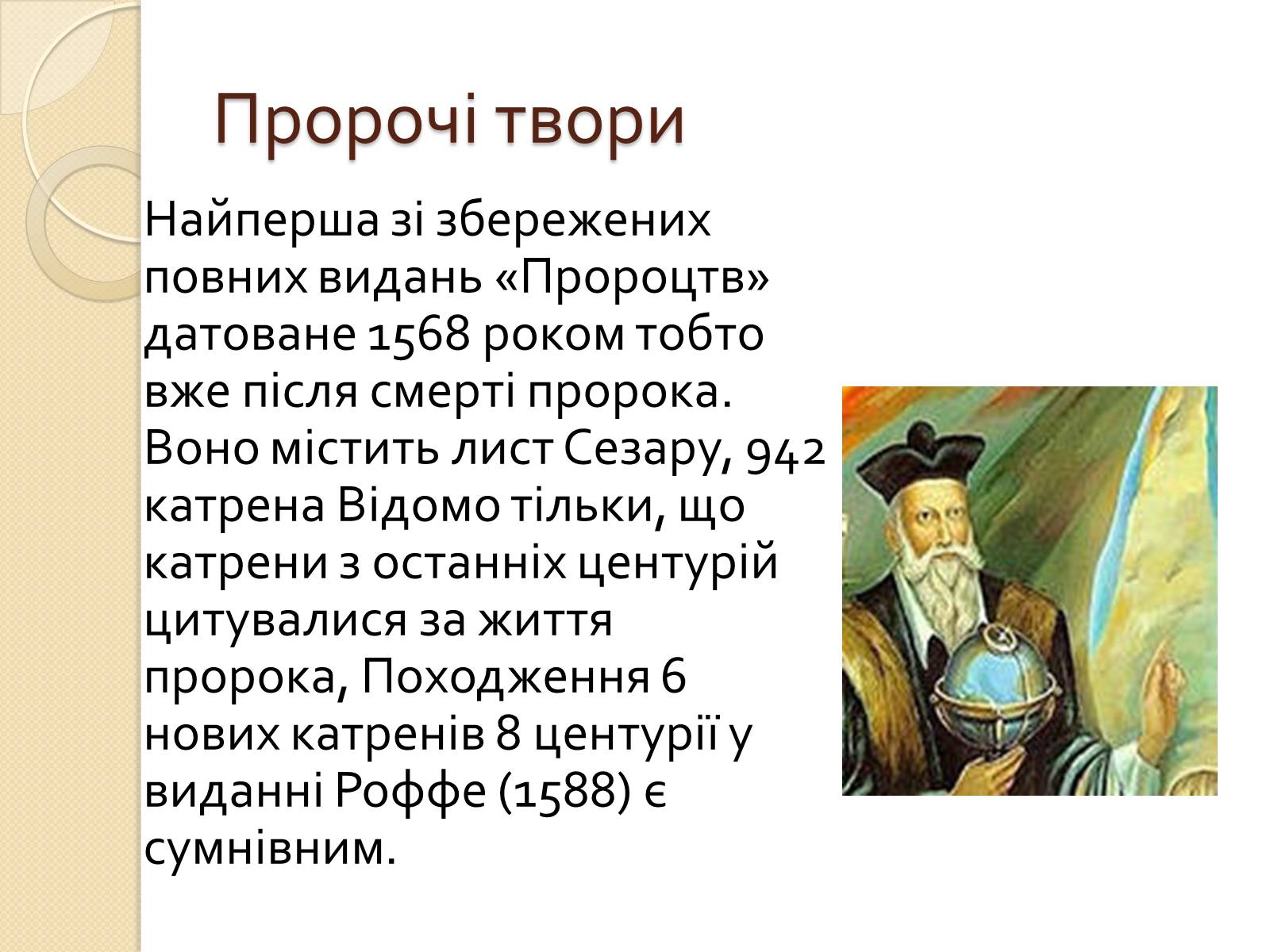 Пророчі твори

Найперша зі збережених повних видань «Пророцтв» датоване 1568 роком тобто вже після смерті пророка. Воно містить лист Сезару, 942 катрена Відомо тільки, що катрени з останніх центурій цитувалися за життя пророка, Походження 6 нових катренів 8 центурії у виданні Роффе (1588) є сумнівним.